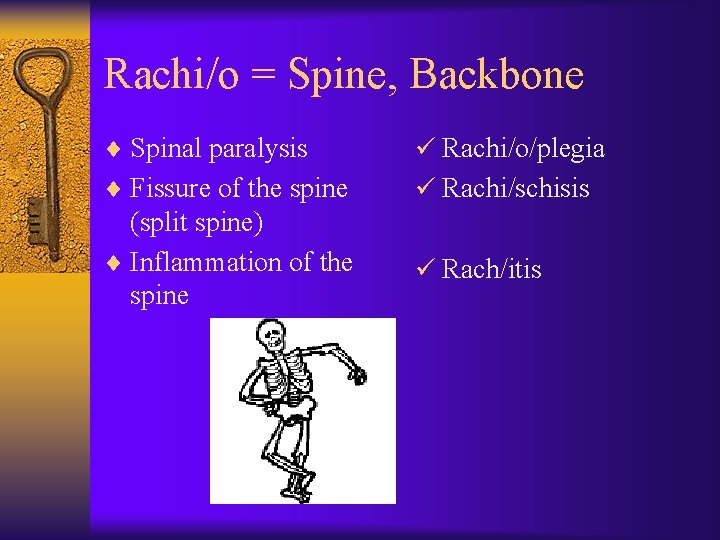 Rachi/o = Spine, Backbone

♦ Spinal paralysis
♦ Fissure of the spine (split spine)
♦ Inflammation of the spine

✓ Rachi/o/plegia
✓ Rachi/schisis
✓ Rach/itis